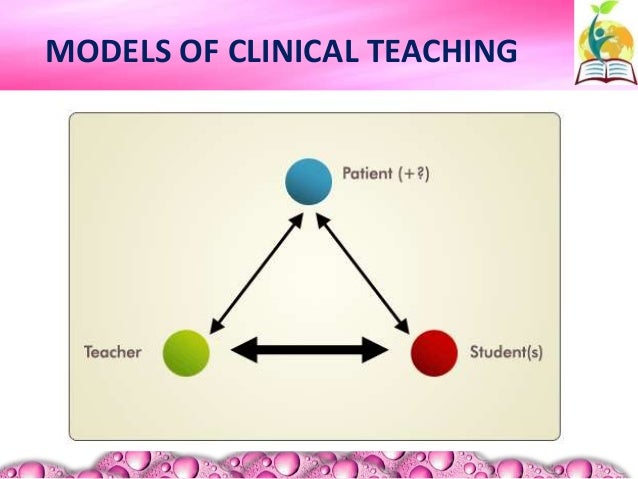 MODELS OF CLINICAL TEACHING

Patient (+?)

Teacher

Student(s)